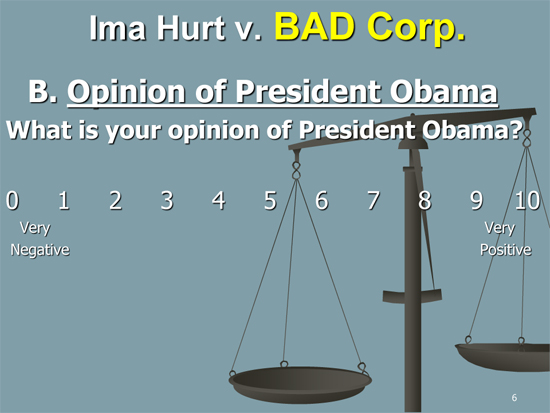 Ima Hurt v. BAD Corp.

B. Opinion of President Obama

What is your opinion of President Obama?

0 1 2 3 4 5 6 7 8 9 10

Very Negative

Very Positive

6